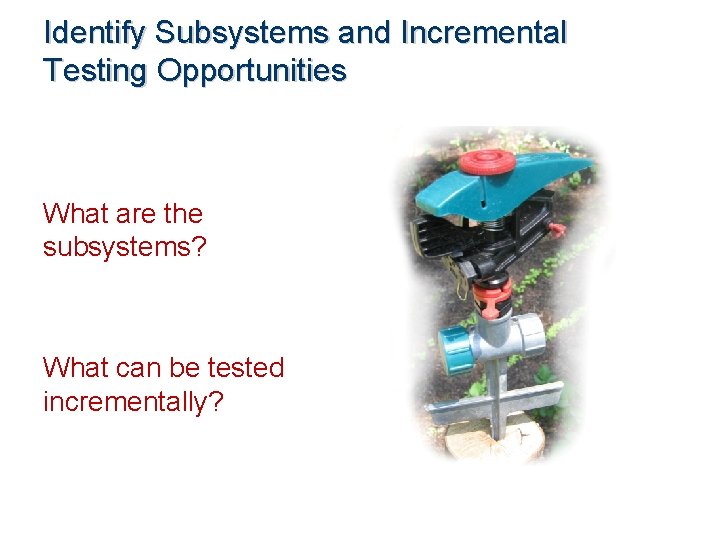 Identify Subsystems and Incremental Testing Opportunities

What are the subsystems?

What can be tested incrementally?